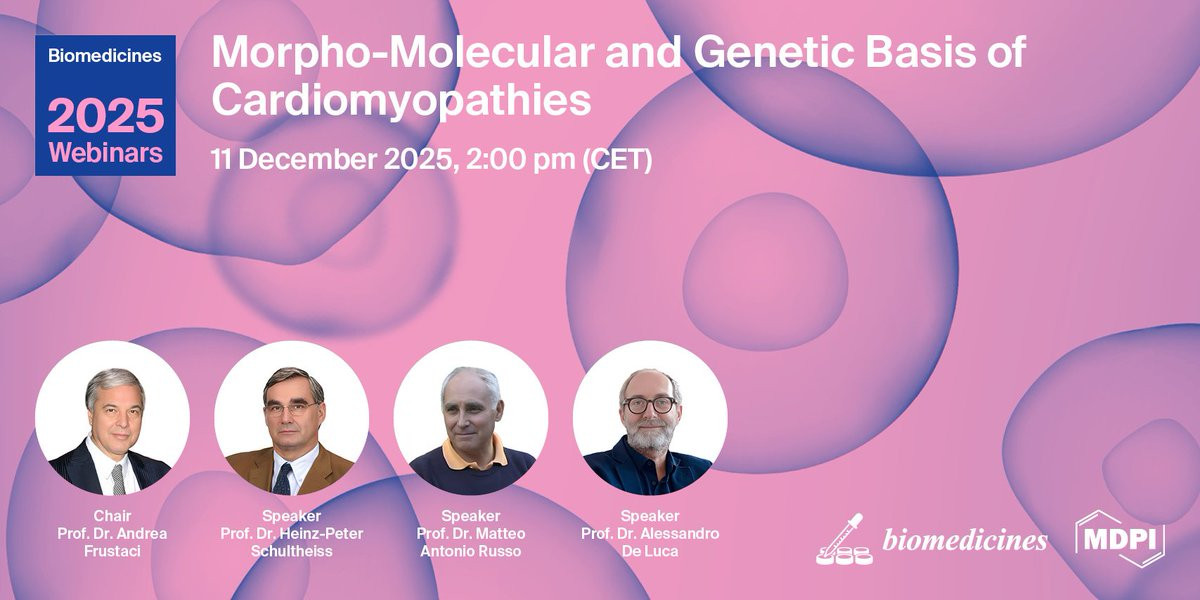 Biomedicines
2025
Webinars

Morpho-Molecular and Genetic Basis of Cardiomyopathies

11 December 2025, 2:00 pm (CET)

Chair
Prof. Dr. Andrea Frustaci

Speaker
Prof. Dr. Heinz-Peter Schultheiss

Speaker
Prof. Dr. Matteo Antonio Russo

Speaker
Prof. Dr. Alessandro De Luca

biomedicines

MDPI